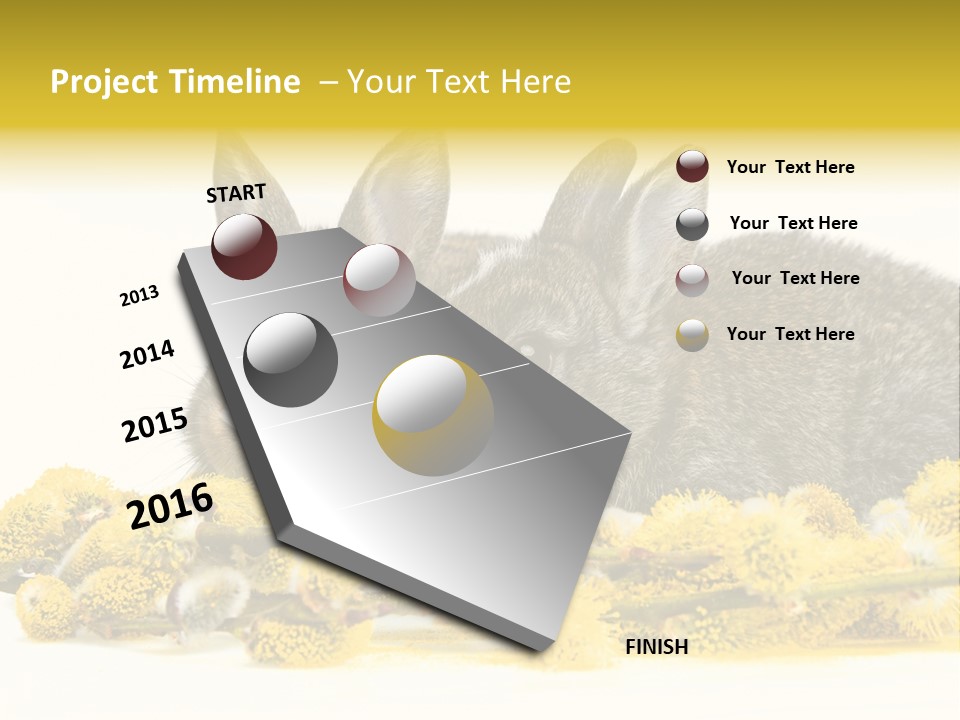 Project Timeline – Your Text Here

START

2013

2014

2015

2016

FINISH

Your Text Here

Your Text Here

Your Text Here

Your Text Here